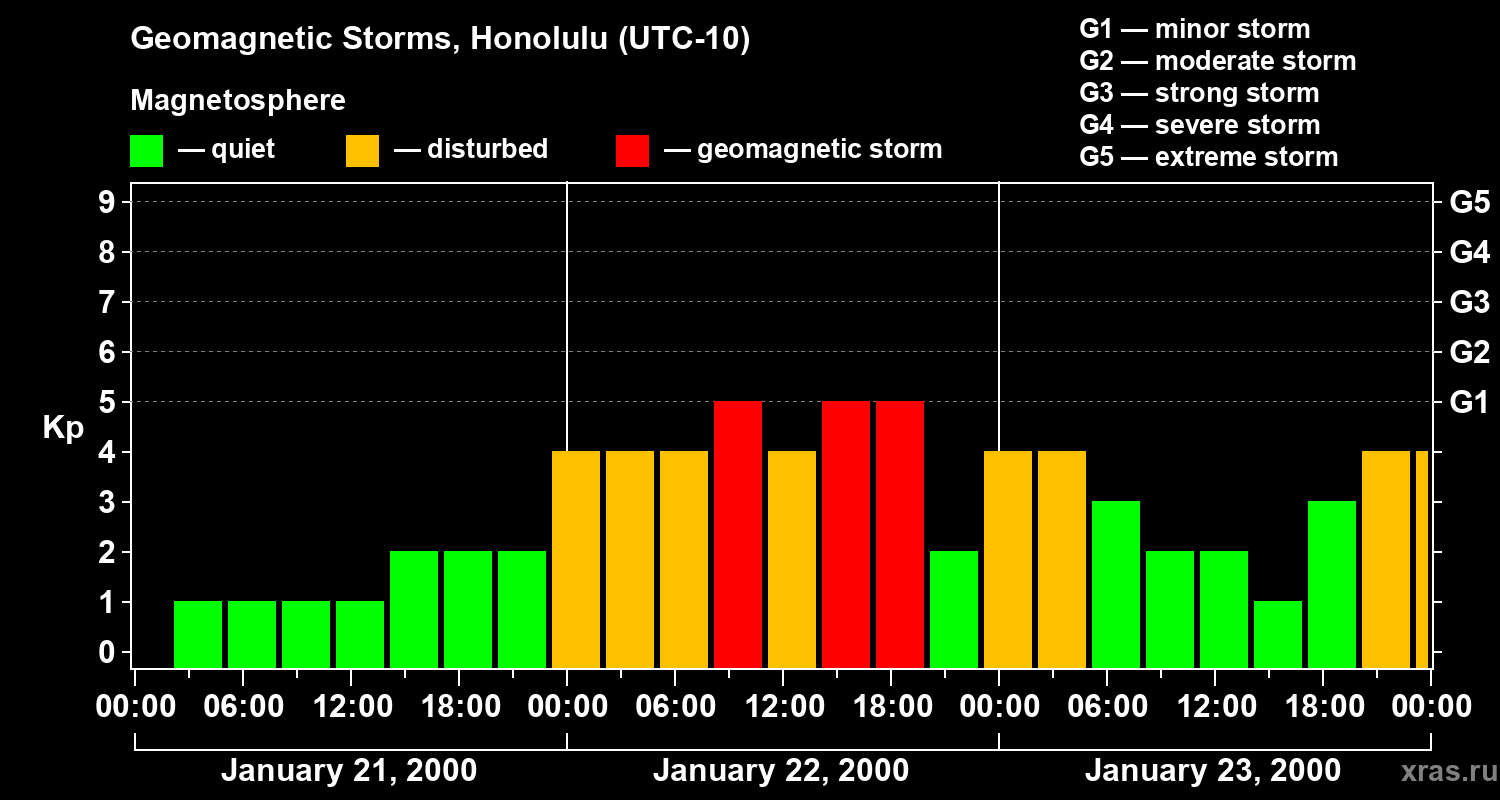 Geomagnetic Storms, Honolulu (UTC-10)

Magnetosphere

— quiet — disturbed — geomagnetic storm

G1 — minor storm
G2 — moderate storm
G3 — strong storm
G4 — severe storm
G5 — extreme storm

Kp

9
8
7
6
5
4
3
2
1
0

G5
G4
G3
G2
G1

00:00 06:00 12:00 18:00 00:00 06:00 12:00 18:00 00:00 06:00 12:00 18:00 00:00

January 21, 2000
January 22, 2000
January 23, 2000

xras.ru